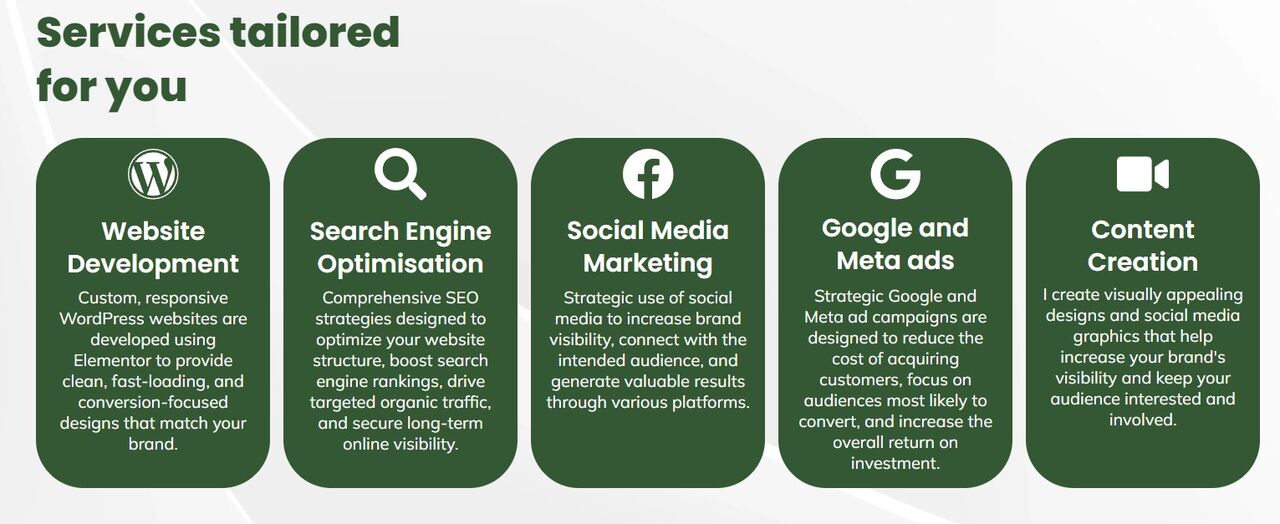 Services tailored for you

Website Development

Custom, responsive WordPress websites are developed using Elementor to provide clean, fast-loading, and conversion-focused designs that match your brand.

Search Engine Optimisation

Comprehensive SEO strategies designed to optimize your website structure, boost search engine rankings, drive targeted organic traffic, and secure long-term online visibility.

Social Media Marketing

Strategic use of social media to increase brand visibility, connect with the intended audience, and generate valuable results through various platforms.

Google and Meta ads

Strategic Google and Meta ad campaigns are designed to reduce the cost of acquiring customers, focus on audiences most likely to convert, and increase the overall return on investment.

Content Creation

I create visually appealing designs and social media graphics that help increase your brand's visibility and keep your audience interested and involved.